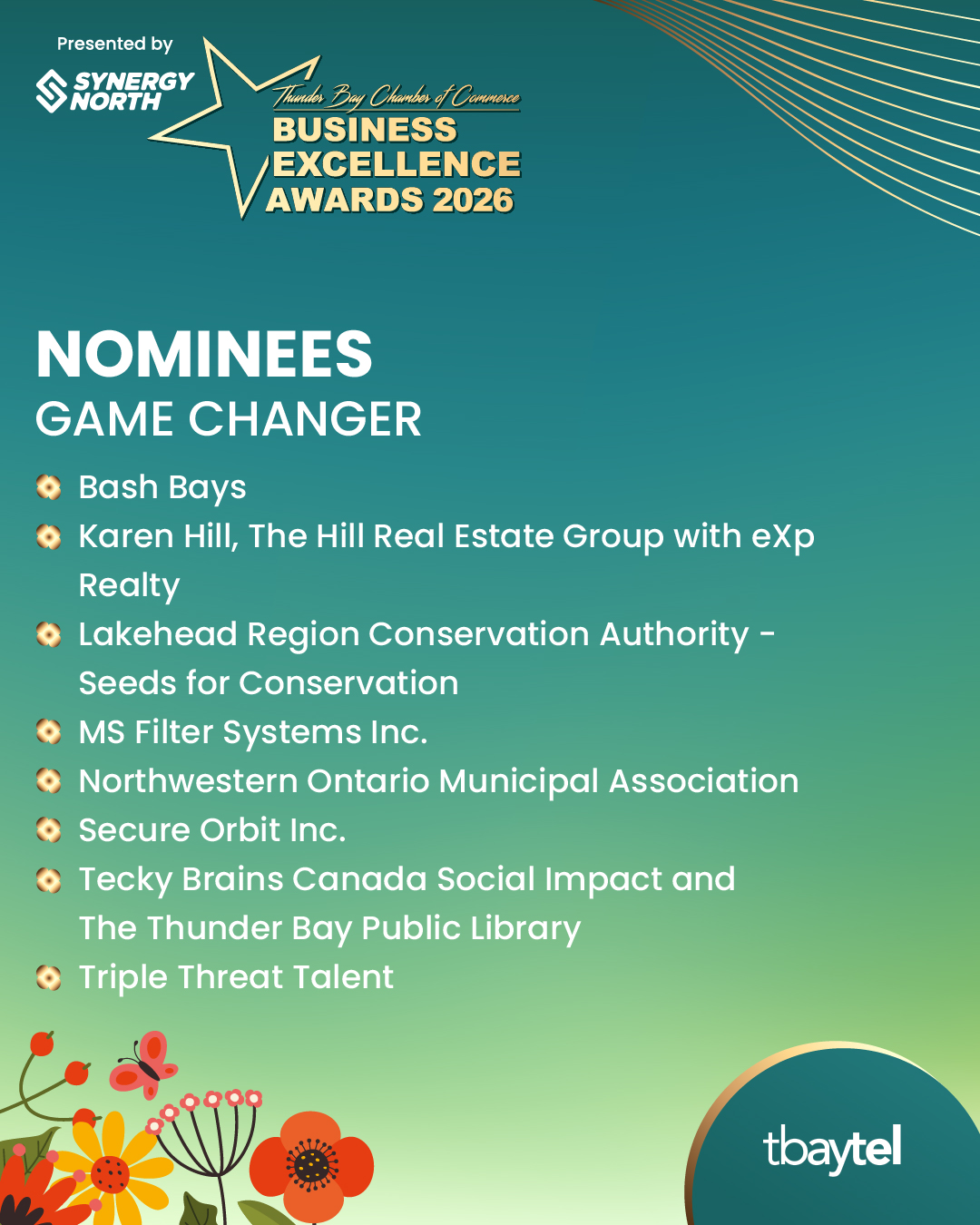 Presented by
SYNERGY NORTH

Thunder Bay Chamber of Commerce
BUSINESS EXCELLENCE AWARDS 2026

NOMINEES
GAME CHANGER

Bash Bays
Karen Hill, The Hill Real Estate Group with eXp Realty
Lakehead Region Conservation Authority - Seeds for Conservation
MS Filter Systems Inc.
Northwestern Ontario Municipal Association
Secure Orbit Inc.
Tecky Brains Canada Social Impact and The Thunder Bay Public Library
Triple Threat Talent

tbaytel